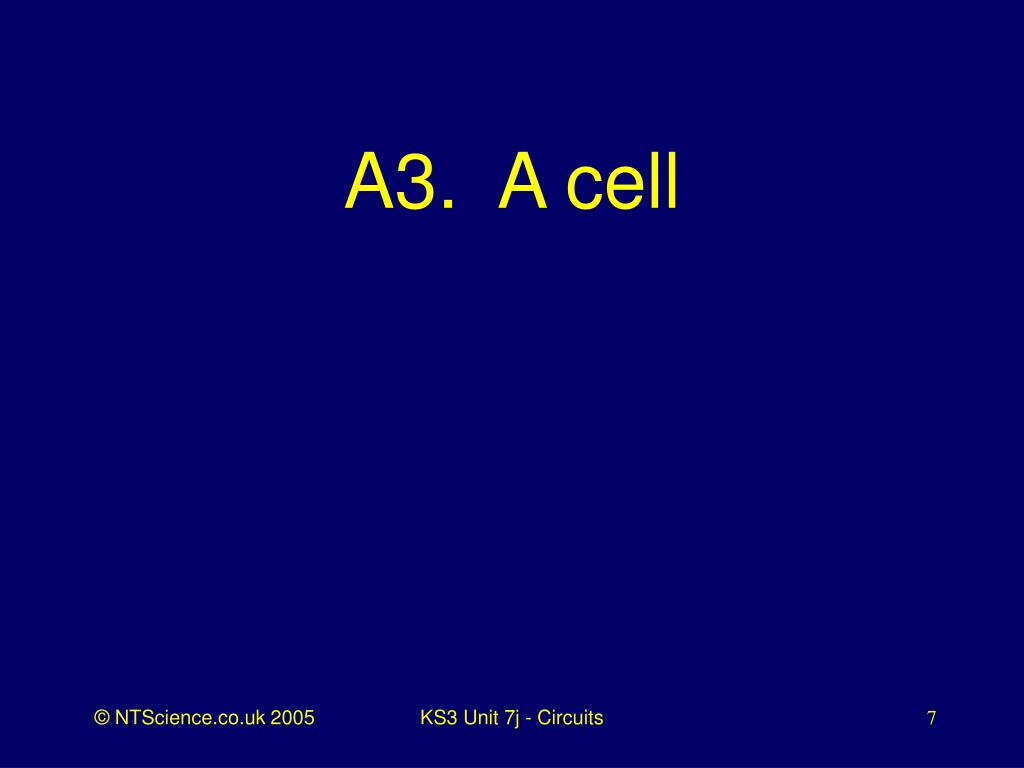 A3. A cell

© NTScience.co.uk 2005

KS3 Unit 7j - Circuits

7